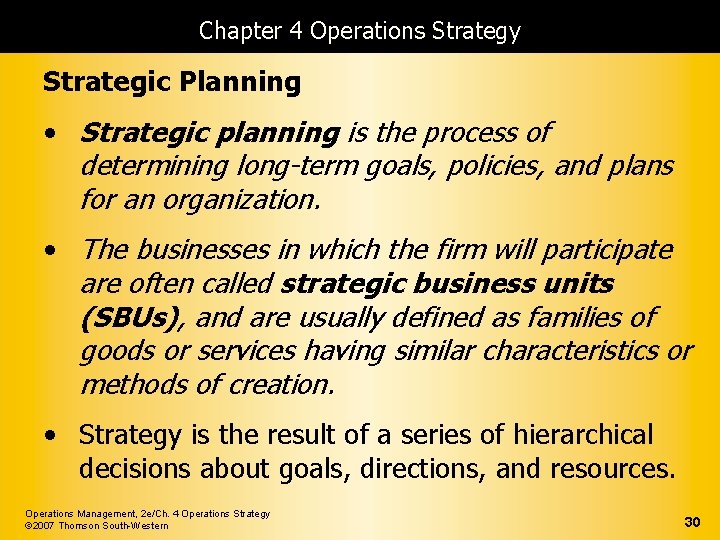 Chapter 4 Operations Strategy

Strategic Planning

• Strategic planning is the process of determining long-term goals, policies, and plans for an organization.

• The businesses in which the firm will participate are often called strategic business units (SBUs), and are usually defined as families of goods or services having similar characteristics or methods of creation.

• Strategy is the result of a series of hierarchical decisions about goals, directions, and resources.

Operations Management, 2e/Ch. 4 Operations Strategy
©2007 Thomson South-Western

30